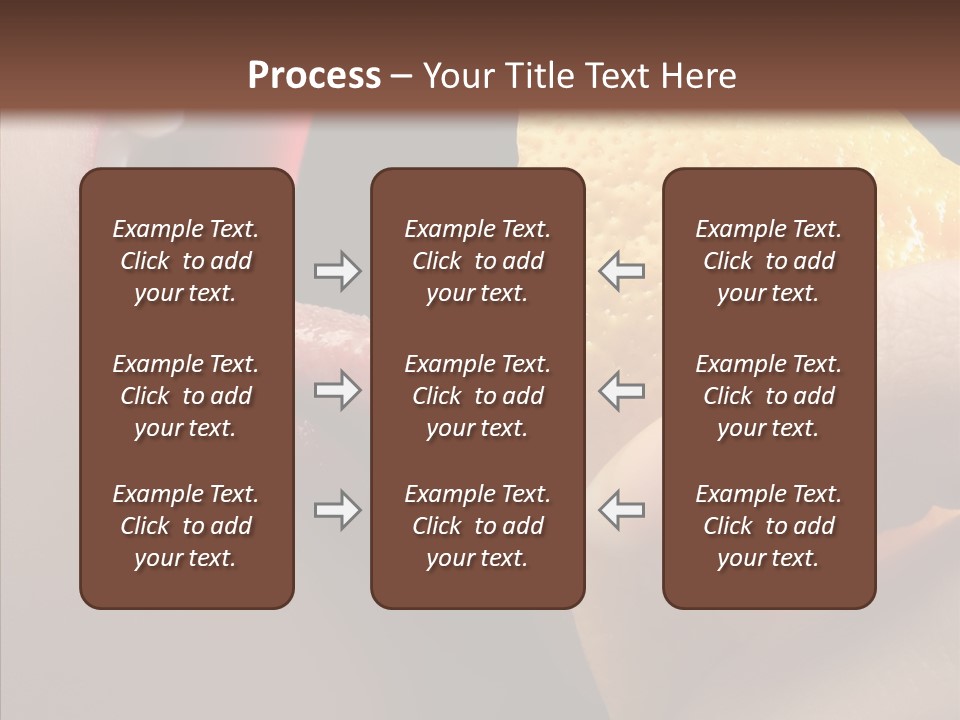 Process – Your Title Text Here

Example Text. Click to add your text.

Example Text. Click to add your text.

Example Text. Click to add your text.

Example Text. Click to add your text.

Example Text. Click to add your text.

Example Text. Click to add your text.

Example Text. Click to add your text.

Example Text. Click to add your text.

Example Text. Click to add your text.